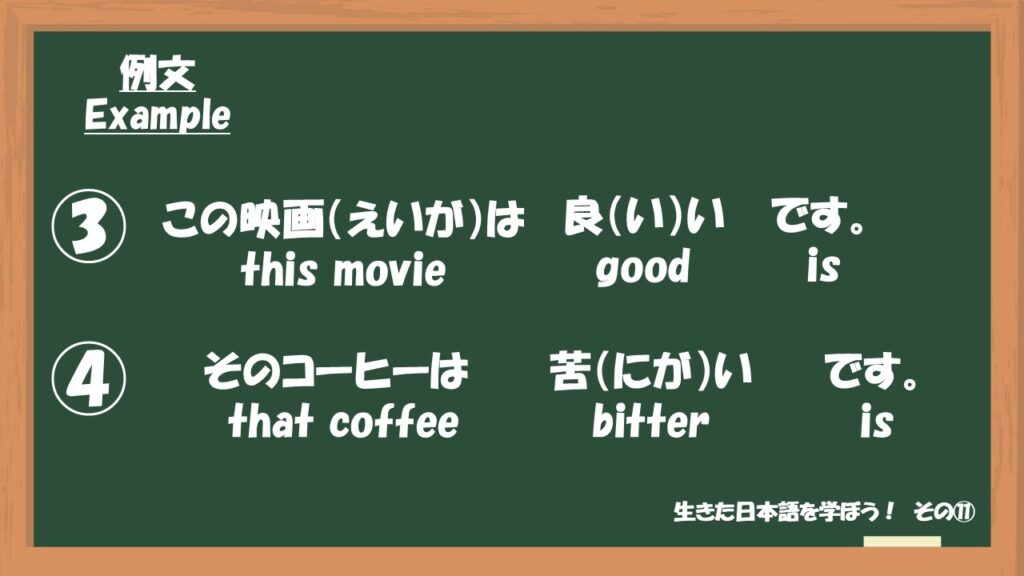 例文
Example

③ この映画(えいが)は　良(い)い　です。
this movie　good　is

④ そのコーヒーは　苦(にが)い　です。
that coffee　bitter　is

生きた日本語を学ぼう！ その⑪